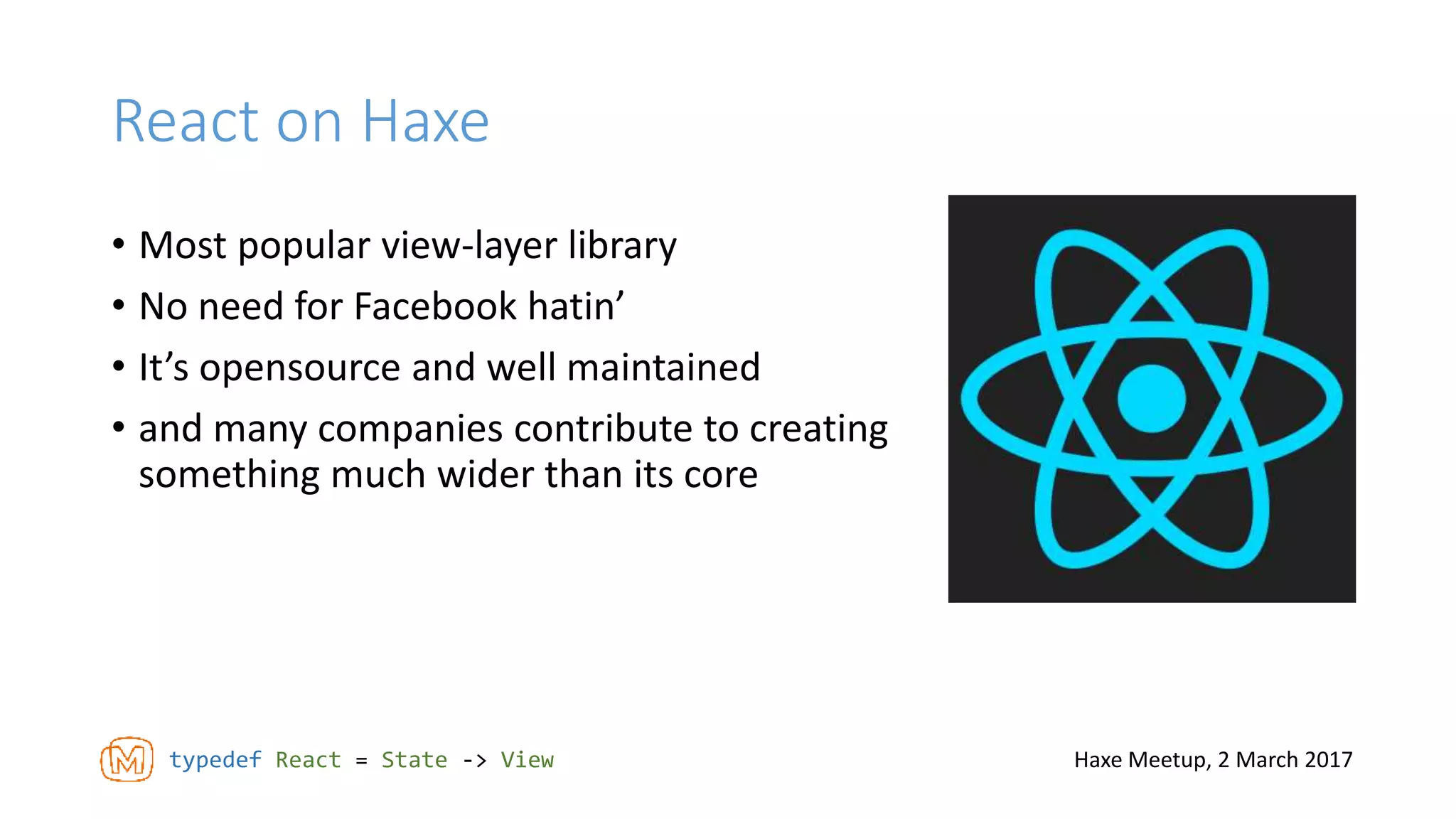 React on Haxe

• Most popular view-layer library
• No need for Facebook hatin’
• It’s opensource and well maintained
• and many companies contribute to creating something much wider than its core

M typedef React = State -> View

Haxe Meetup, 2 March 2017